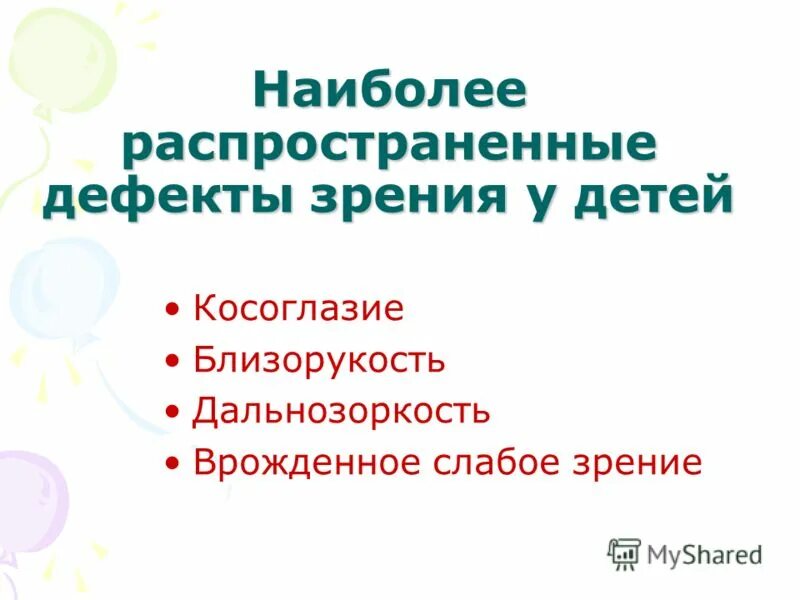 Наиболее распространенные дефекты зрения у детей

• Косоглазие
• Близорукость
• Дальнозоркость
• Врожденное слабое зрение

MyShared